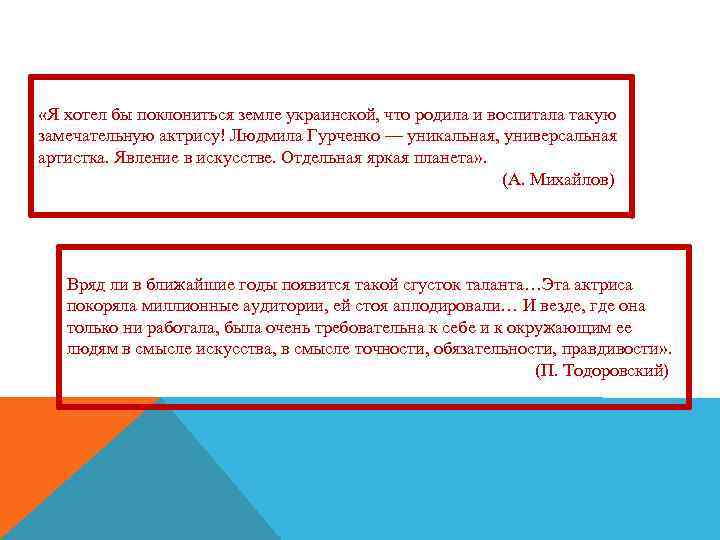 «Я хотел бы поклониться земле украинской, что родила и воспитала такую замечательную актрису! Людмила Гурченко — уникальная, универсальная артистка. Явление в искусстве. Отдельная яркая планета».

(А. Михайлов)

Вряд ли в ближайшие годы появится такой сгусток таланта…Эта актриса покоряла миллионные аудитории, ей стоя аплодировали… И везде, где она только ни работала, была очень требовательна к себе и к окружающим ее людям в смысле искусства, в смысле точности, обязательности, правдивости».

(П. Тодоровский)